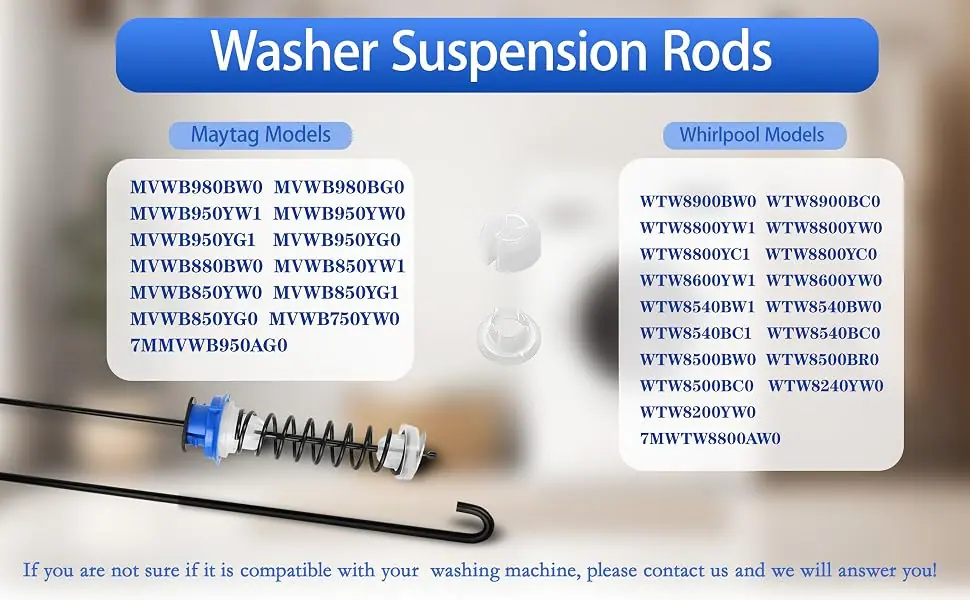 Washer Suspension Rods

Maytag Models

MVWB980BW0 MVWB980BG0
MVWB950YW1 MVWB950YW0
MVWB950YG1 MVWB950YG0
MVWB880BW0 MVWB850YW1
MVWB850YW0 MVWB850YG1
MVWB850YG0 MVWB750YW0
7MMVWB950AG0

Whirlpool Models

WTW8900BW0 WTW8900BC0
WTW8800YW1 WTW8800YW0
WTW8800YC1 WTW8800YC0
WTW8600YW1 WTW8600YW0
WTW8540BW1 WTW8540BW0
WTW8540BC1 WTW8540BC0
WTW8500BW0 WTW8500BR0
WTW8500BC0 WTW8240YW0
WTW8200YW0
7MWTW8800AW0

If you are not sure if it is compatible with your washing machine, please contact us and we will answer you!